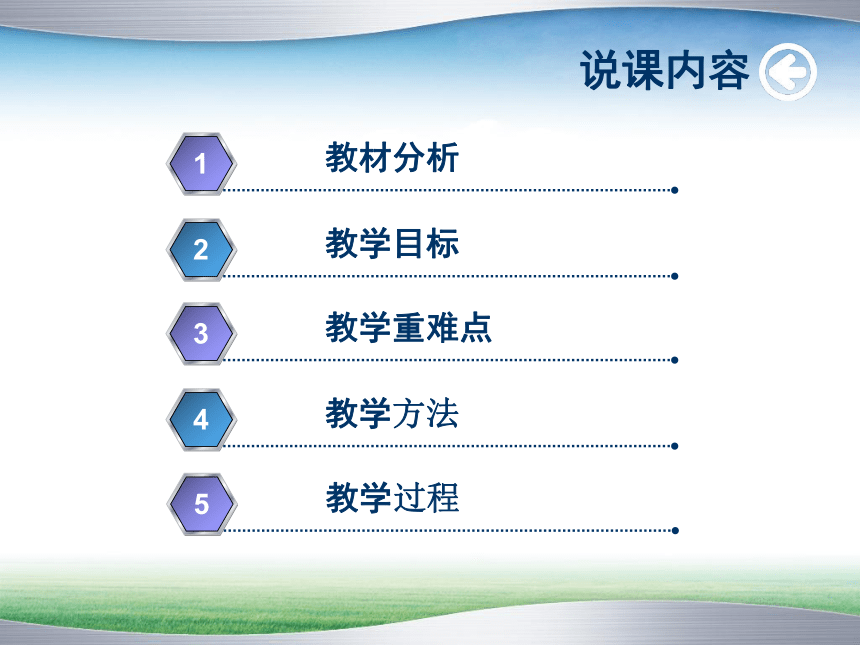 说课内容

1 教材分析

2 教学目标

3 教学重难点

4 教学方法

5 教学过程